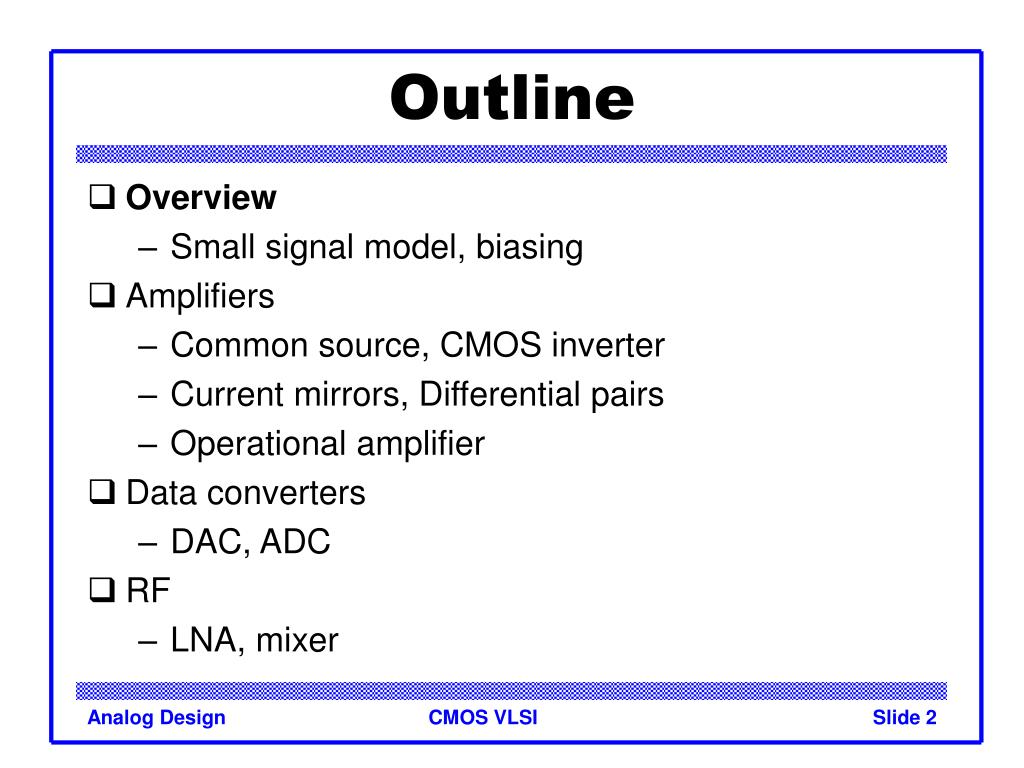 Outline

❑ Overview
– Small signal model, biasing
❑ Amplifiers
– Common source, CMOS inverter
– Current mirrors, Differential pairs
– Operational amplifier
❑ Data converters
– DAC, ADC
❑ RF
– LNA, mixer

Analog Design CMOS VLSI Slide 2